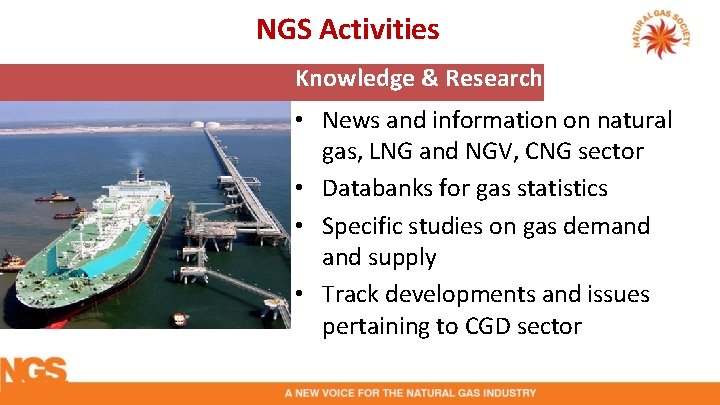 NGS Activities

NATURAL GAS SOCIETY

Knowledge & Research

• News and information on natural gas, LNG and NGV, CNG sector
• Databanks for gas statistics
• Specific studies on gas demand and supply
• Track developments and issues pertaining to CGD sector

NGS

A NEW VOICE FOR THE NATURAL GAS INDUSTRY